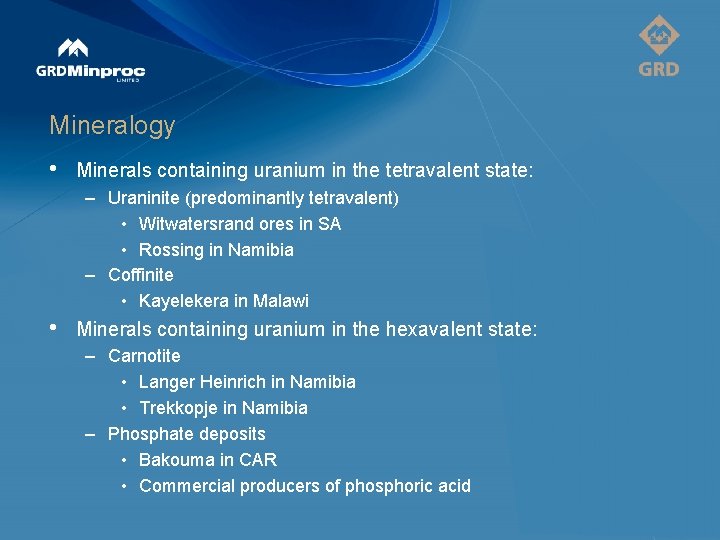 GRDMinproc
LIMITED

GRD

Mineralogy

• Minerals containing uranium in the tetravalent state:
– Uraninite (predominantly tetravalent)
• Witwatersrand ores in SA
• Rossing in Namibia
– Coffinite
• Kayelekera in Malawi
• Minerals containing uranium in the hexavalent state:
– Carnotite
• Langer Heinrich in Namibia
• Trekkopje in Namibia
– Phosphate deposits
• Bakouma in CAR
• Commercial producers of phosphoric acid